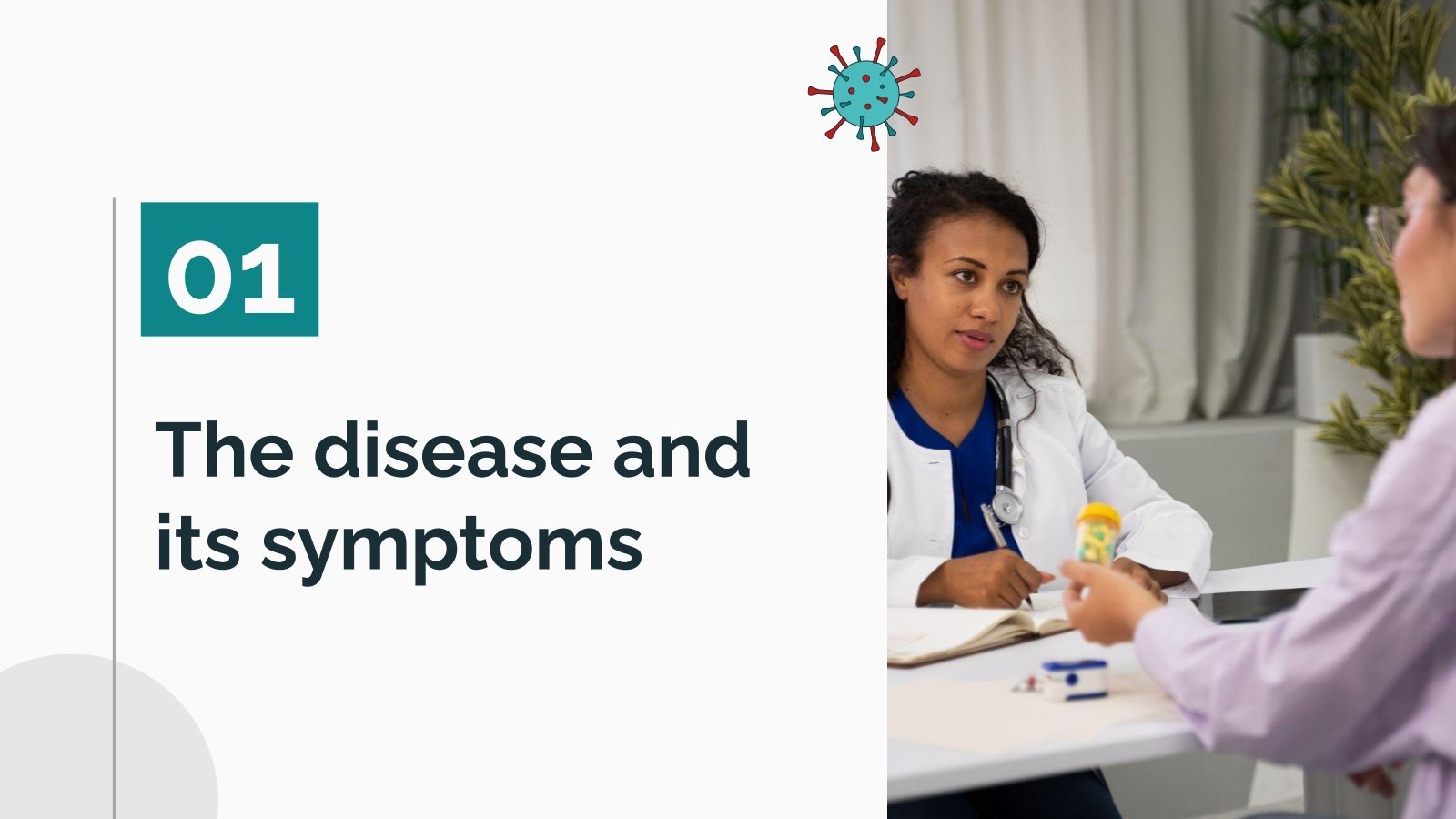 01

The disease and its symptoms